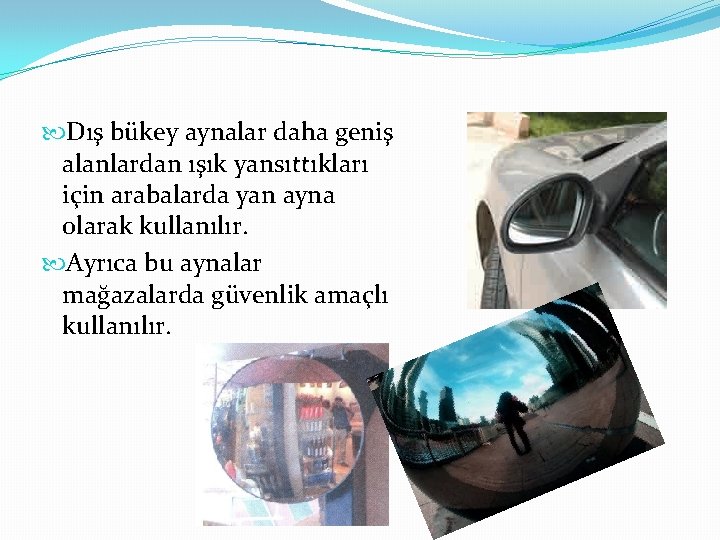 Dış bükey aynalar daha geniş alanlardan ışık yansıttıkları için arabalarda yan ayna olarak kullanılır.

Ayrıca bu aynalar mağazalarda güvenlik amaçlı kullanılır.